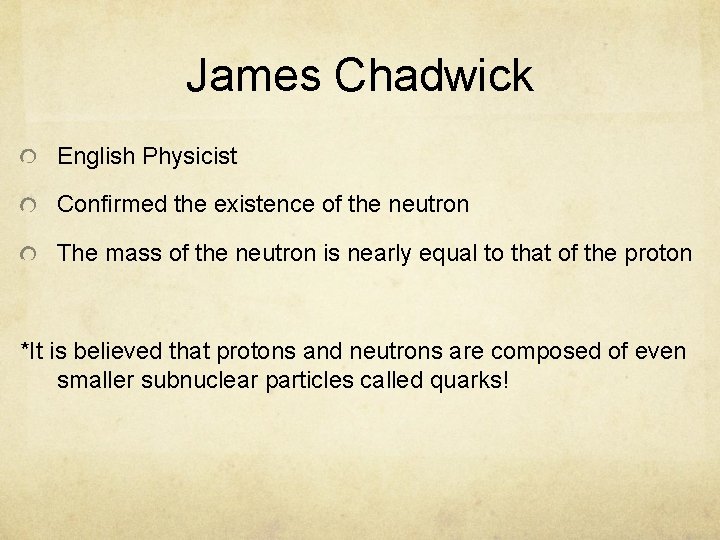 James Chadwick

English Physicist

Confirmed the existence of the neutron

The mass of the neutron is nearly equal to that of the proton

*It is believed that protons and neutrons are composed of even smaller subnuclear particles called quarks!